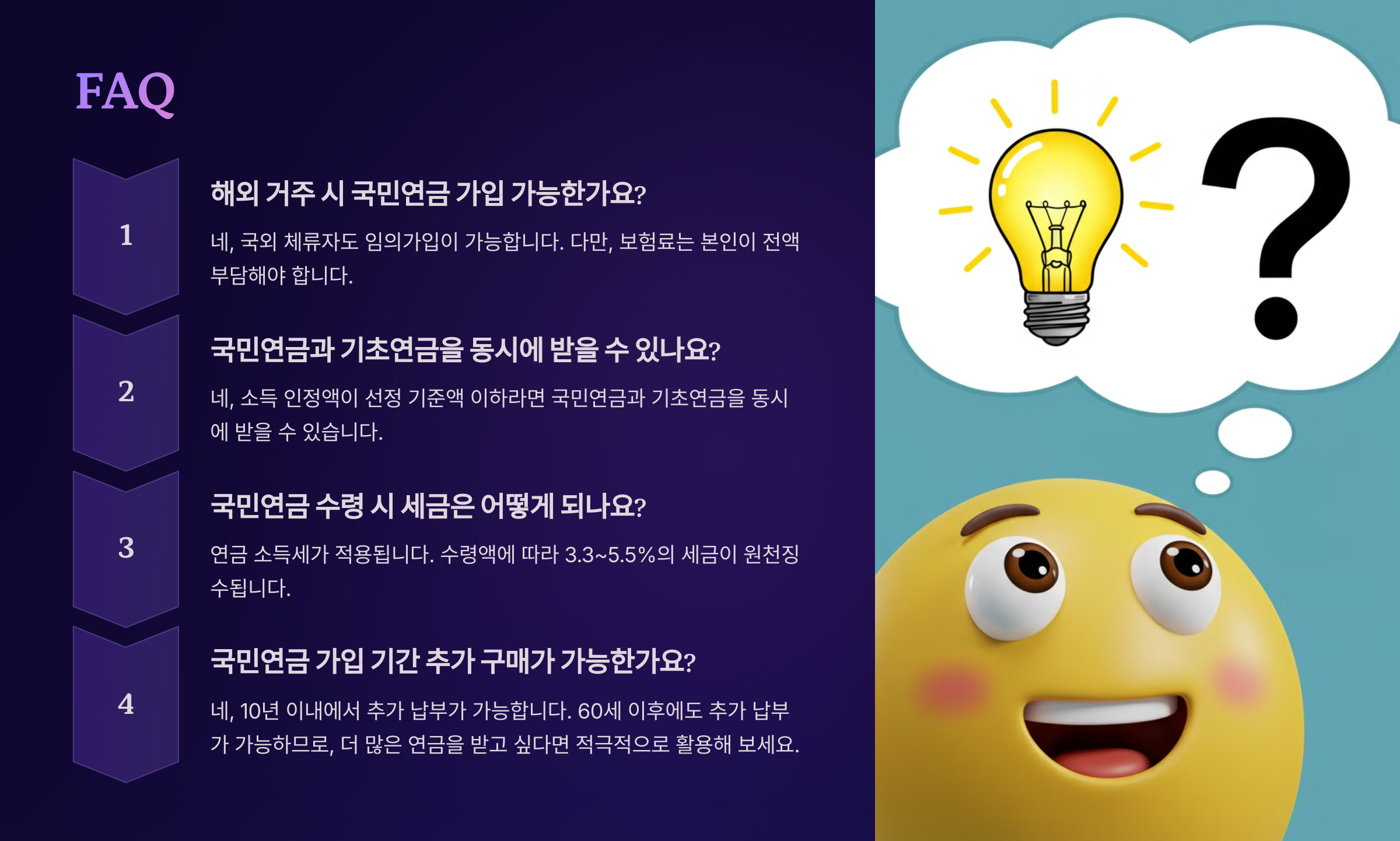 FAQ

1

해외 거주 시 국민연금 가입 가능한가요?

네, 국외 체류자도 임의가입이 가능합니다. 다만, 보험료는 본인이 전액 부담해야 합니다.

2

국민연금과 기초연금을 동시에 받을 수 있나요?

네, 소득 인정액이 선정 기준액 이하라면 국민연금과 기초연금을 동시에 받을 수 있습니다.

3

국민연금 수령 시 세금은 어떻게 되나요?

연금 소득세가 적용됩니다. 수령액에 따라 3.3~5.5%의 세금이 원천징수됩니다.

4

국민연금 가입 기간 추가 구매가 가능한가요?

네, 10년 이내에서 추가 납부가 가능합니다. 60세 이후에도 추가 납부가 가능하므로, 더 많은 연금을 받고 싶다면 적극적으로 활용해 보세요.

?